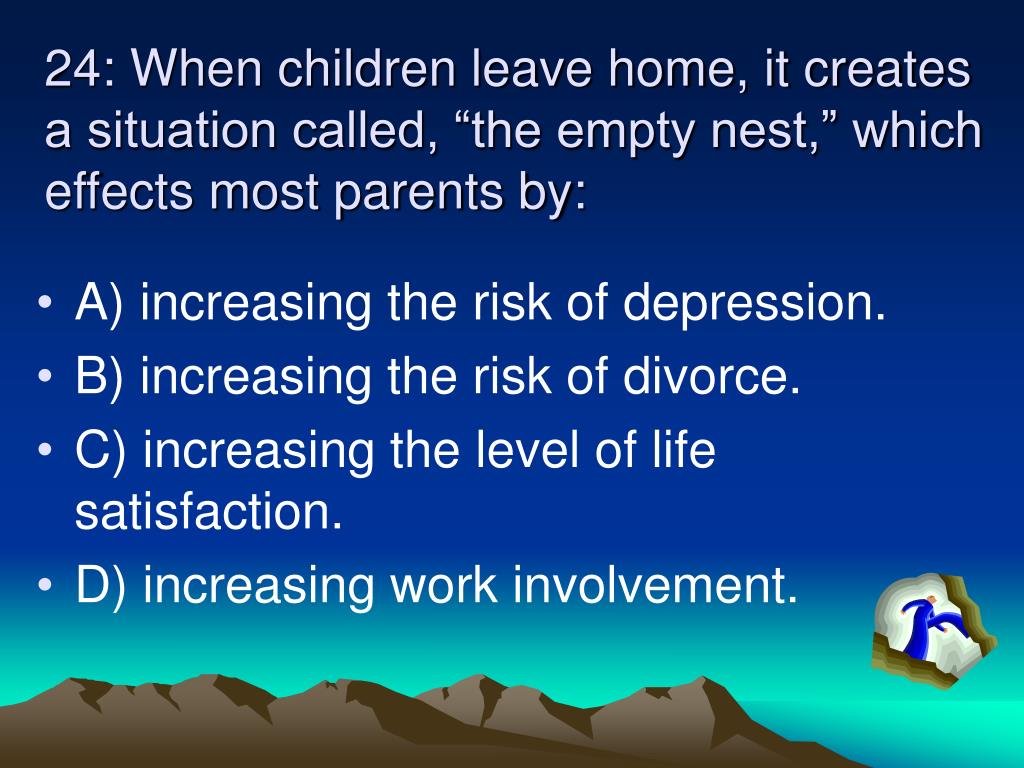 24: When children leave home, it creates a situation called, “the empty nest,” which effects most parents by:

• A) increasing the risk of depression.
• B) increasing the risk of divorce.
• C) increasing the level of life satisfaction.
• D) increasing work involvement.